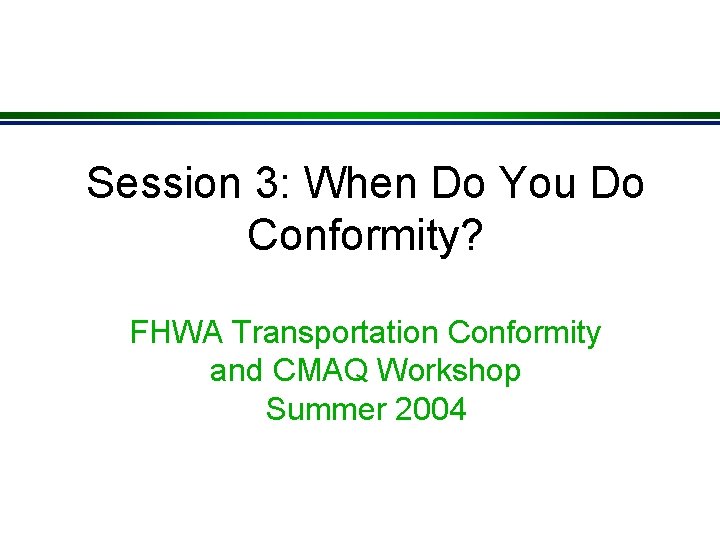 Session 3: When Do You Do Conformity?

FHWA Transportation Conformity and CMAQ Workshop
Summer 2004